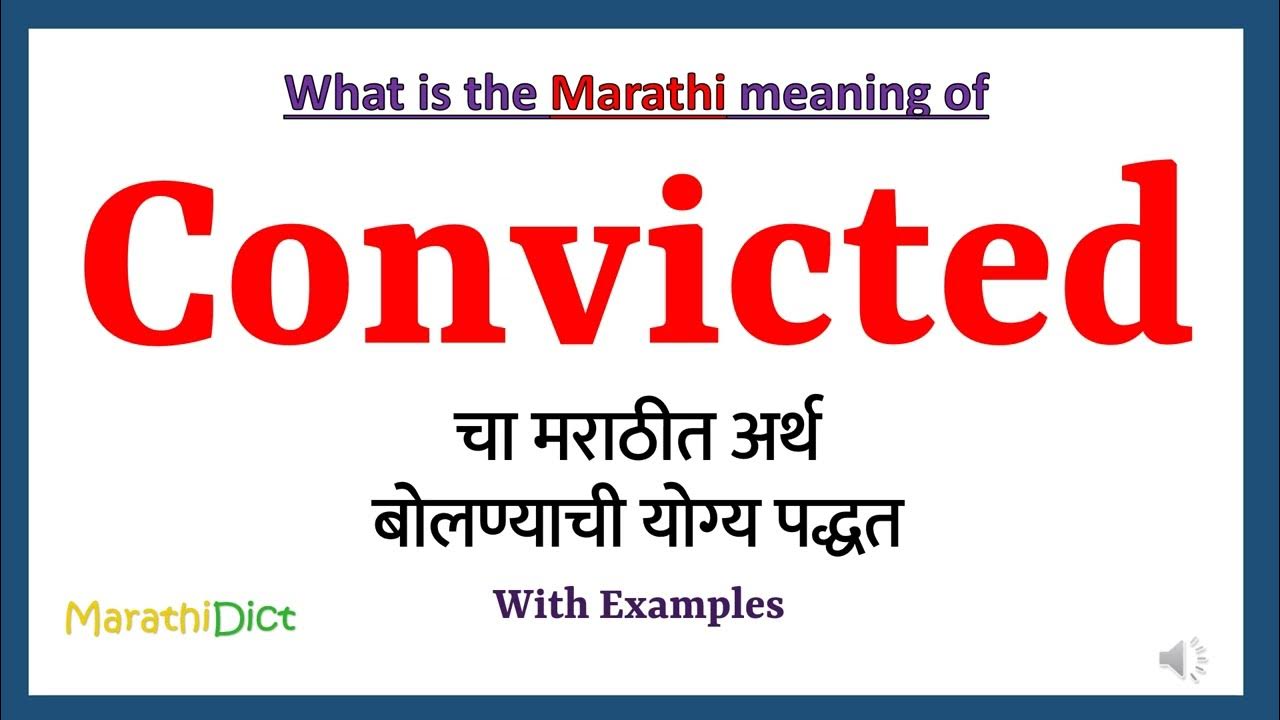 What is the Marathi meaning of

Convicted

चा मराठीत अर्थ
बोलण्याची योग्य पद्धत

With Examples

MarathiDict